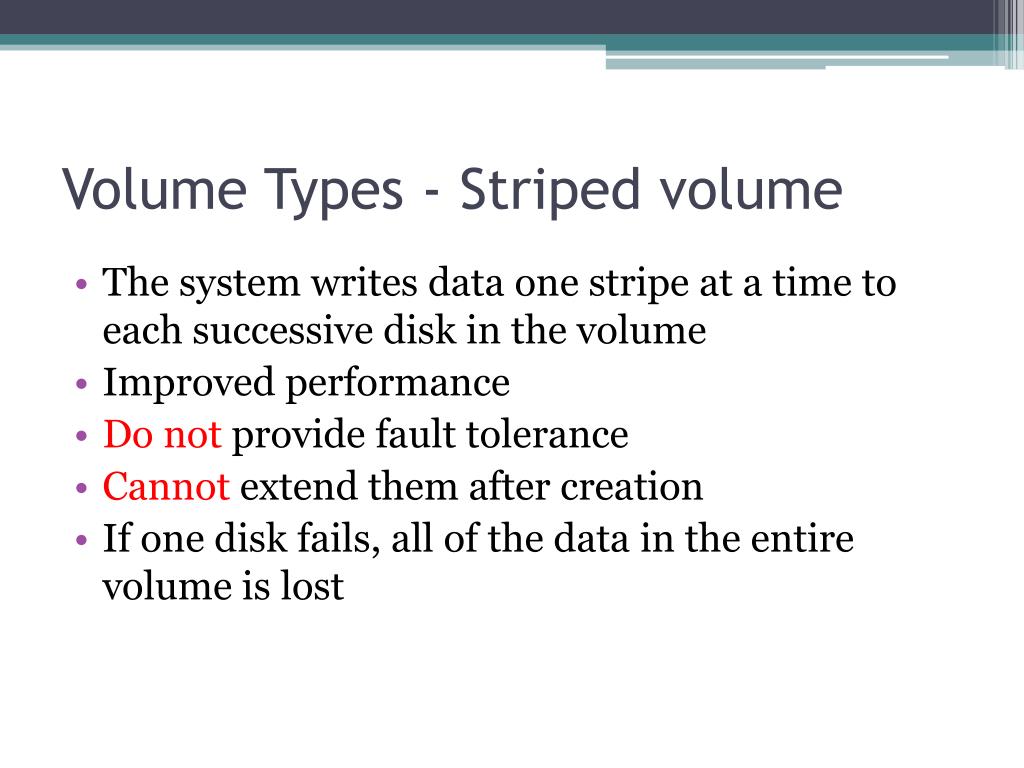 Volume Types - Striped volume

• The system writes data one stripe at a time to each successive disk in the volume
• Improved performance
• Do not provide fault tolerance
• Cannot extend them after creation
• If one disk fails, all of the data in the entire volume is lost